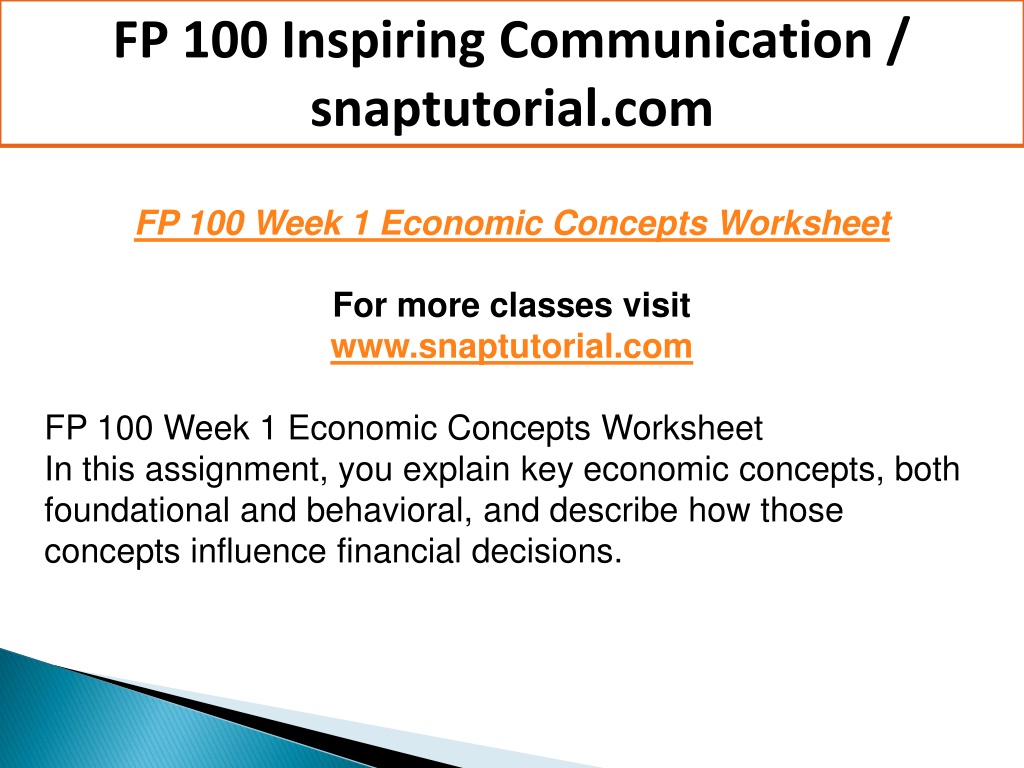 FP 100 Inspiring Communication / snaptutorial.com

FP 100 Week 1 Economic Concepts Worksheet

For more classes visit
www.snaptutorial.com

FP 100 Week 1 Economic Concepts Worksheet
In this assignment, you explain key economic concepts, both foundational and behavioral, and describe how those concepts influence financial decisions.